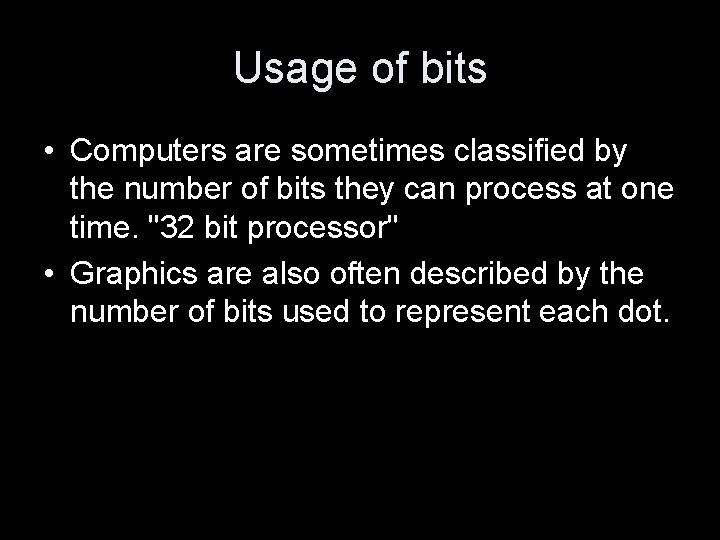 Usage of bits

• Computers are sometimes classified by the number of bits they can process at one time. "32 bit processor"
• Graphics are also often described by the number of bits used to represent each dot.